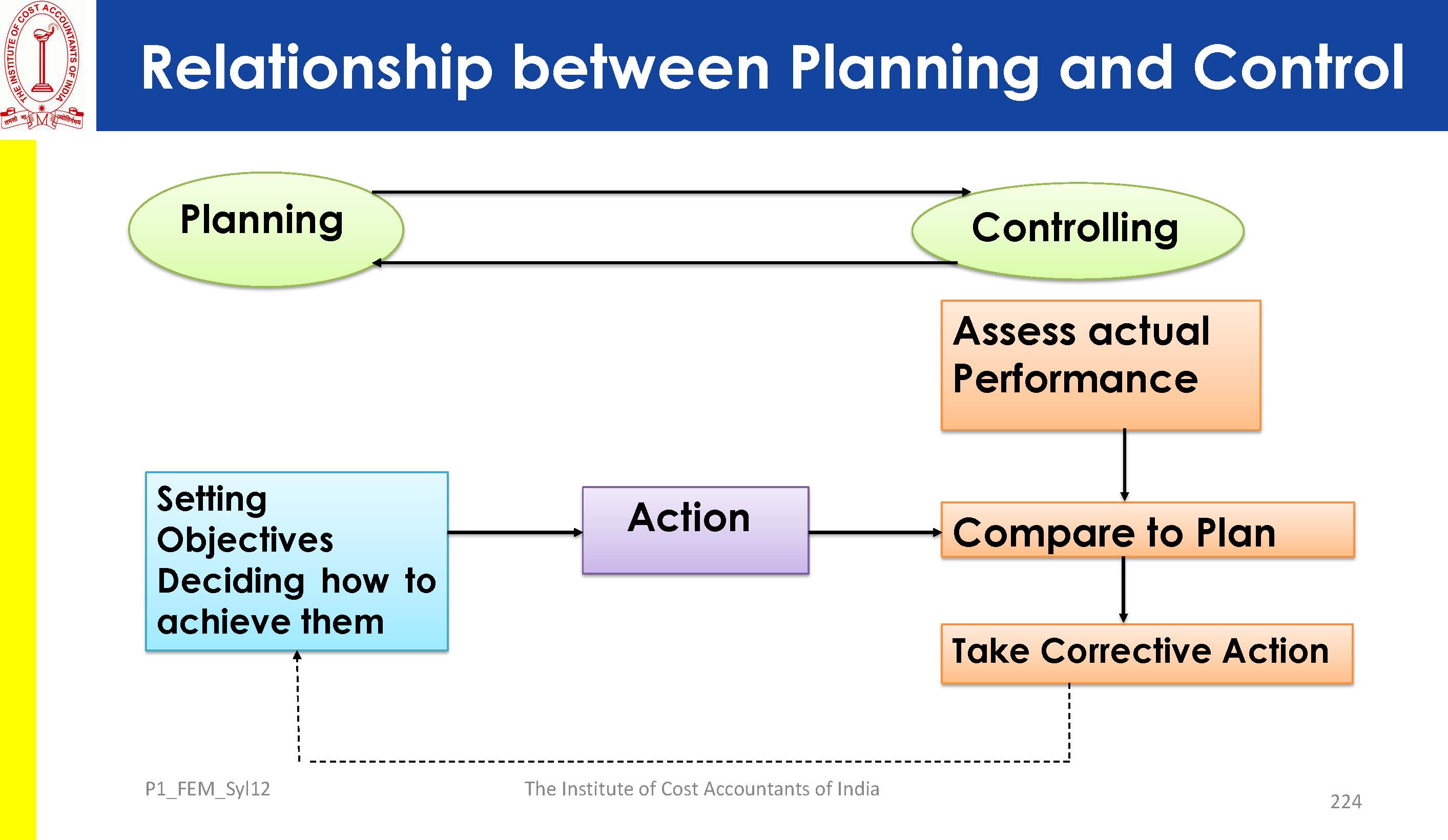 THE INSTITUTE OF COST ACCOUNTANTS OF INDIA

Relationship between Planning and Control

Planning

Controlling

Assess actual Performance

Setting Objectives Deciding how to achieve them

Action

Compare to Plan

Take Corrective Action

P1_FEM_Syl12

The Institute of Cost Accountants of India

224